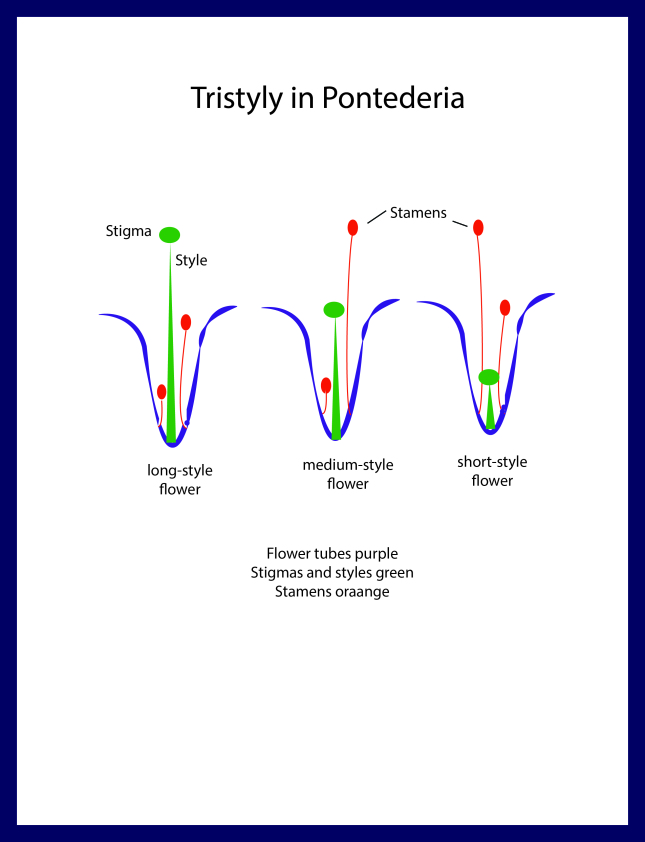 Tristyly in Pontederia

Stigma

Style

Stamens

long-style flower

medium-style flower

short-style flower

Flower tubes purple
Stigmas and styles green
Stamens oraange